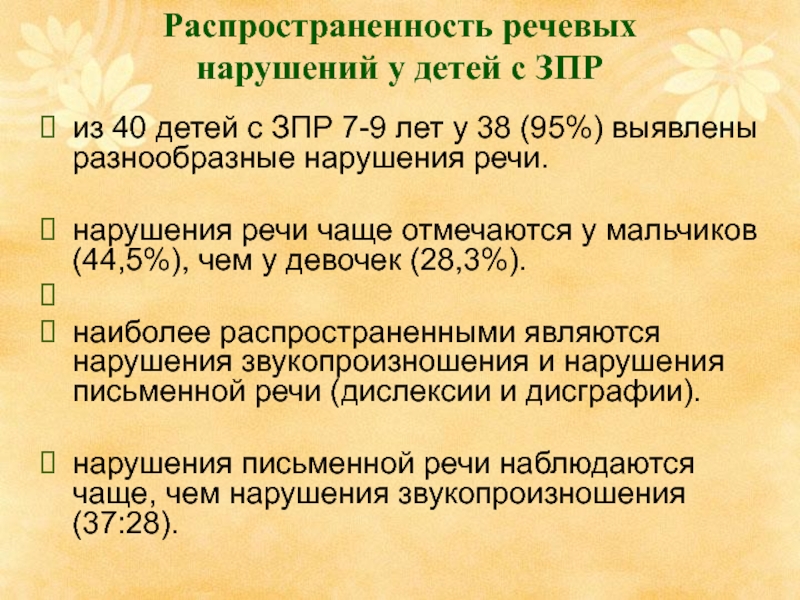 Распространенность речевых нарушений у детей с ЗПР

из 40 детей с ЗПР 7-9 лет у 38 (95%) выявлены разнообразные нарушения речи.

нарушения речи чаще отмечаются у мальчиков (44,5%), чем у девочек (28,3%).

наиболее распространенными являются нарушения звукопроизношения и нарушения письменной речи (дислексии и дисграфии).

нарушения письменной речи наблюдаются чаще, чем нарушения звукопроизношения (37:28).